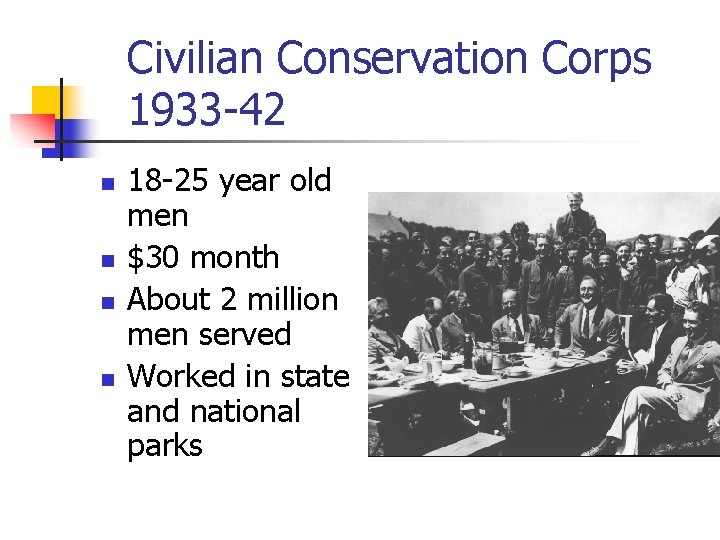 Civilian Conservation Corps 1933-42

- 18-25 year old men
- \$30 month
- About 2 million men served
- Worked in state and national parks